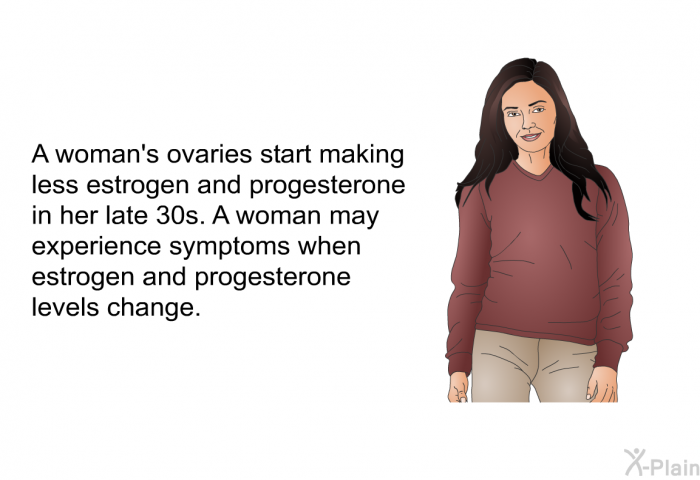 A woman's ovaries start making less estrogen and progesterone in her late 30s. A woman may experience symptoms when estrogen and progesterone levels change.

X-Plain